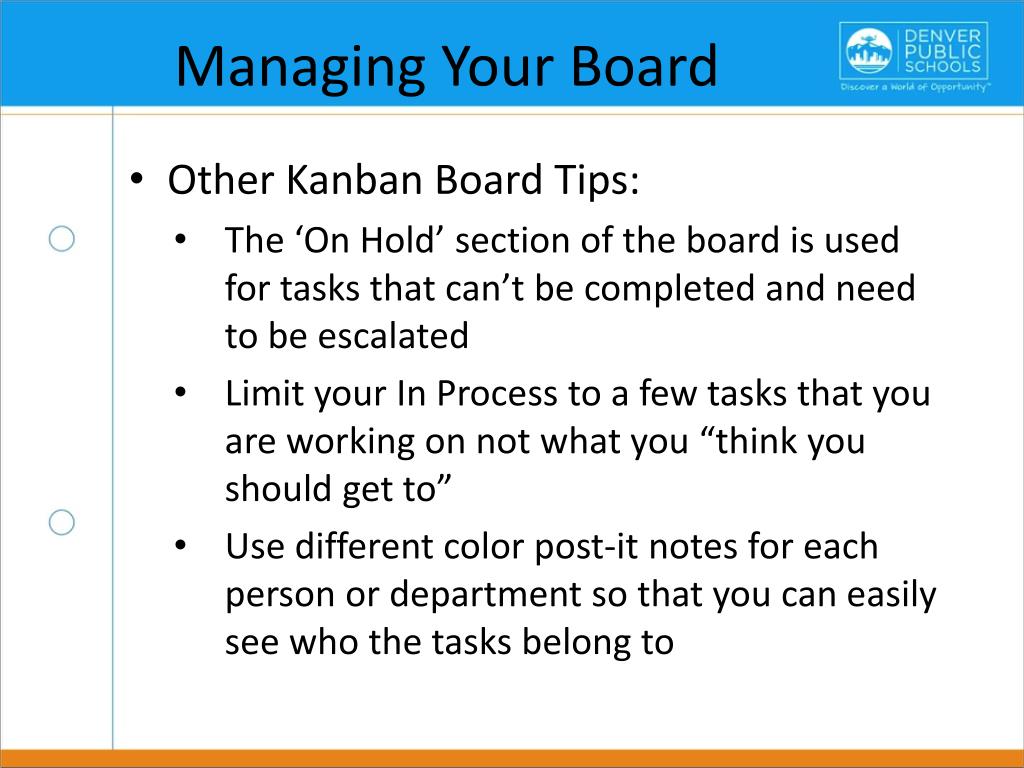 Managing Your Board

DENVER PUBLIC SCHOOLS
Discover a World of Opportunity™

• Other Kanban Board Tips:
  • The ‘On Hold’ section of the board is used for tasks that can’t be completed and need to be escalated
  • Limit your In Process to a few tasks that you are working on not what you “think you should get to”
  • Use different color post-it notes for each person or department so that you can easily see who the tasks belong to